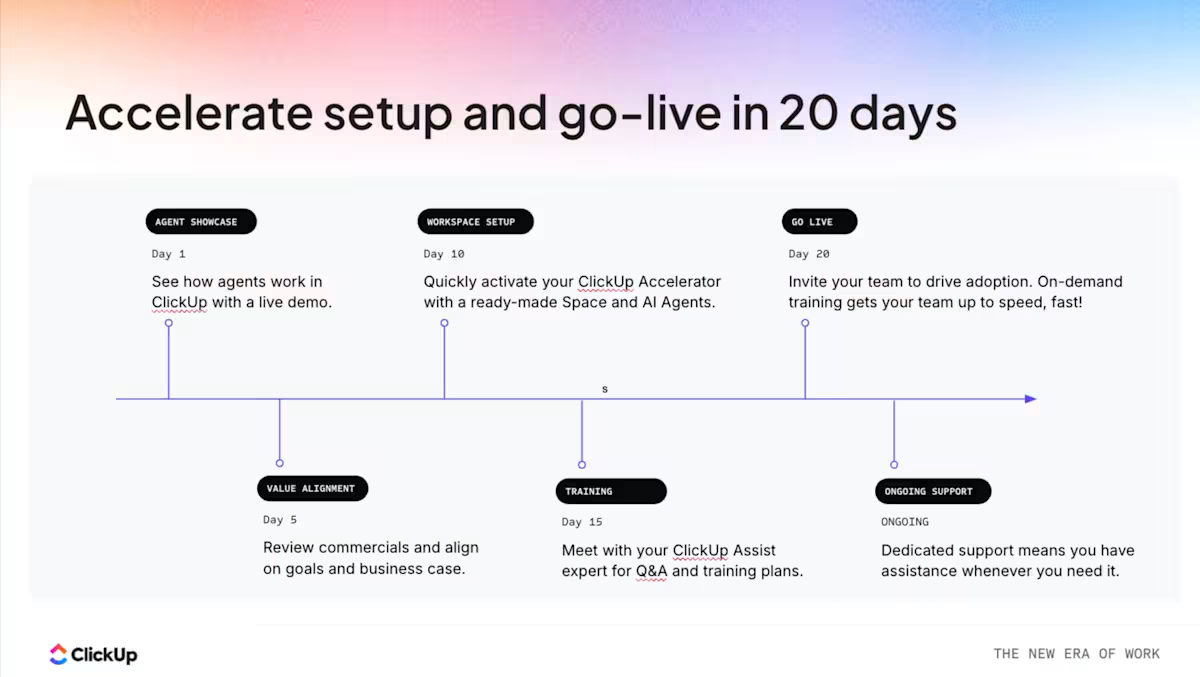 Accelerate setup and go-live in 20 days

AGENT SHOWCASE

Day 1

See how agents work in ClickUp with a live demo.

WORKSPACE SETUP

Day 10

Quickly activate your ClickUp Accelerator with a ready-made Space and AI Agents.

GO LIVE

Day 20

Invite your team to drive adoption. On-demand training gets your team up to speed, fast!

s

VALUE ALIGNMENT

Day 5

Review commercials and align on goals and business case.

TRAINING

Day 15

Meet with your ClickUp Assist expert for Q&A and training plans.

ONGOING SUPPORT

ONGOING

Dedicated support means you have assistance whenever you need it.

ClickUp

THE NEW ERA OF WORK